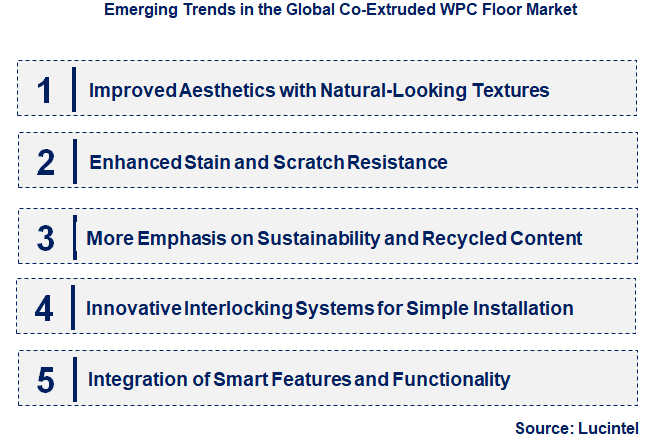 Emerging Trends in the Global Co-Extruded WPC Floor Market

1 Improved Aesthetics with Natural-Looking Textures

2 Enhanced Stain and Scratch Resistance

3 More Emphasis on Sustainability and Recycled Content

4 Innovative Interlocking Systems for Simple Installation

5 Integration of Smart Features and Functionality

Source: Lucintel